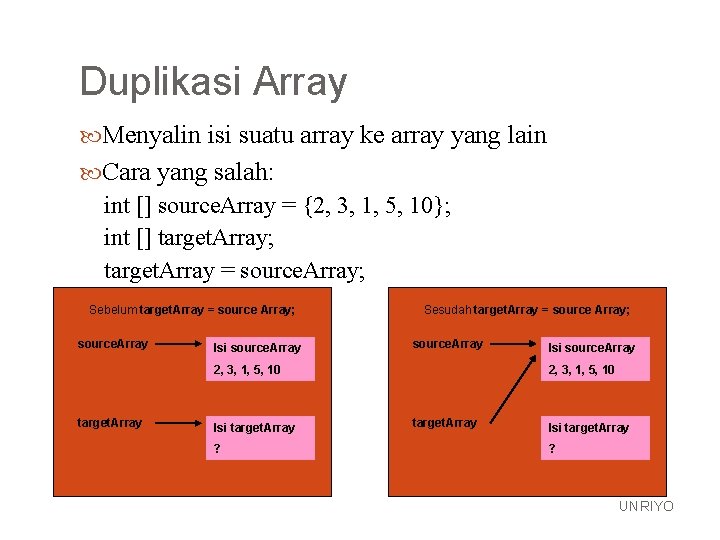 Duplikasi Array

Menyalin isi suatu array ke array yang lain

Cara yang salah:
int [] sourceArray = {2, 3, 1, 5, 10};
int [] targetArray;
targetArray = sourceArray;

Sebelum targetArray = source Array;

sourceArray

Isi sourceArray
2, 3, 1, 5, 10

targetArray

Isi targetArray
?

Sesudah targetArray = source Array;

sourceArray

Isi sourceArray
2, 3, 1, 5, 10

targetArray

Isi targetArray
?

UNRIYO